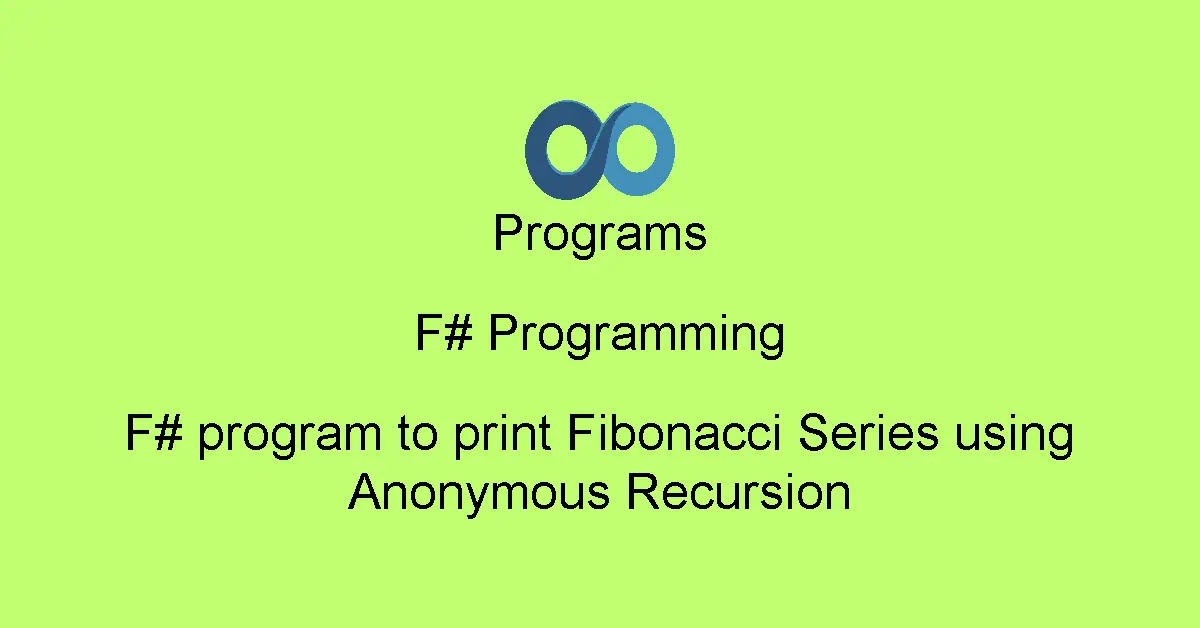 Programs

F# Programming

F# program to print Fibonacci Series using Anonymous Recursion